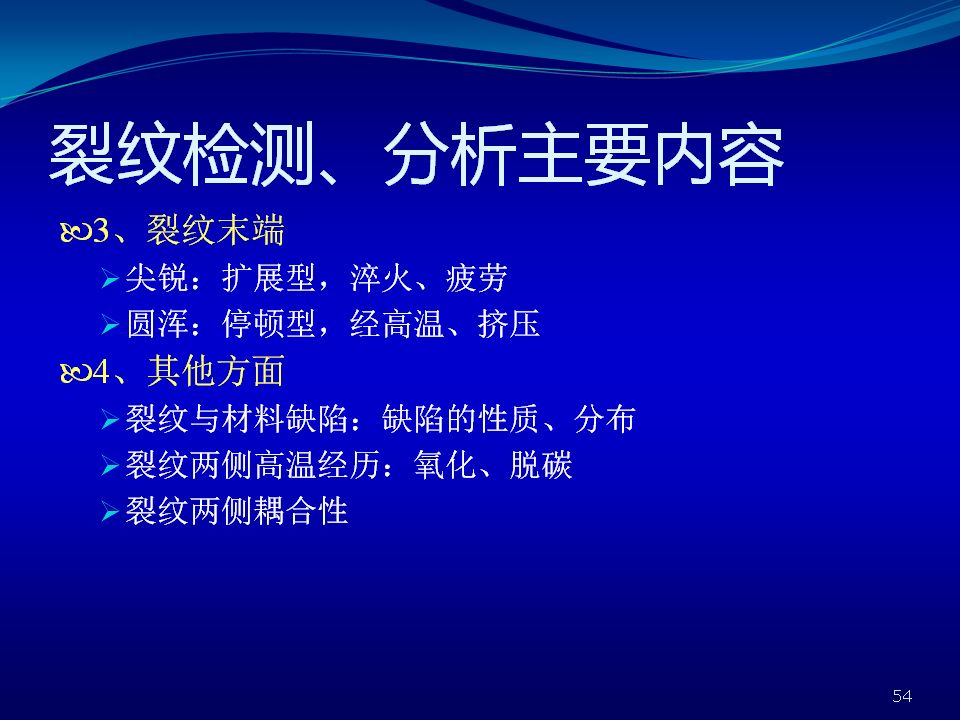 裂纹检测、分析主要内容

3、裂纹末端

尖锐：扩展型，淬火、疲劳

圆浑：停顿型，经高温、挤压

4、其他方面

裂纹与材料缺陷：缺陷的性质、分布

裂纹两侧高温经历：氧化、脱碳

裂纹两侧耦合性

54